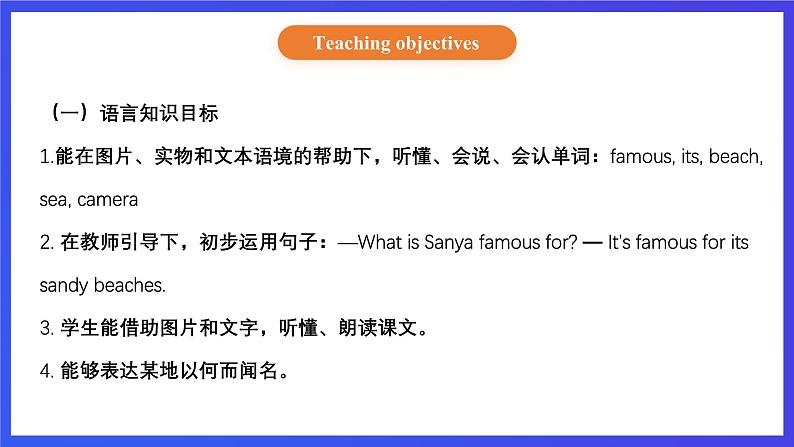 Teaching objectives

（一）语言知识目标

1.能在图片、实物和文本语境的帮助下，听懂、会说、会认单词：famous, its, beach, sea, camera

2. 在教师引导下，初步运用句子：—What is Sanya famous for? — It's famous for its sandy beaches.

3. 学生能借助图片和文字，听懂、朗读课文。

4. 能够表达某地以何而闻名。